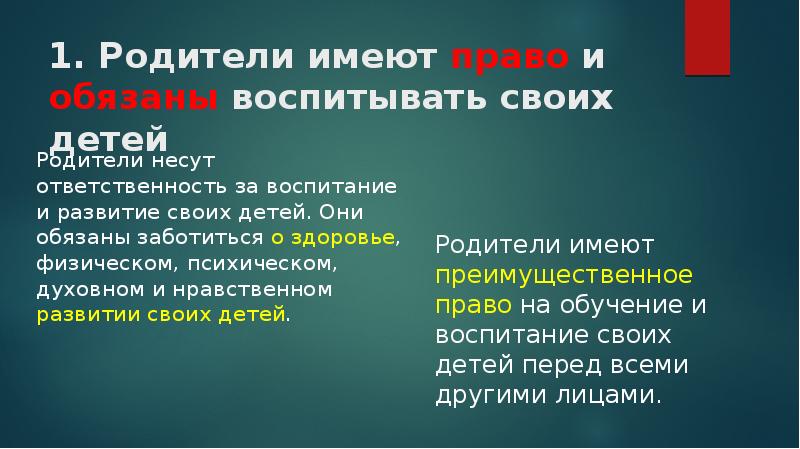 1. Родители имеют право и обязаны воспитывать своих детей

Родители несут ответственность за воспитание и развитие своих детей. Они обязаны заботиться о здоровье, физическом, психическом, духовном и нравственном развитии своих детей.

Родители имеют преимущественное право на обучение и воспитание своих детей перед всеми другими лицами.